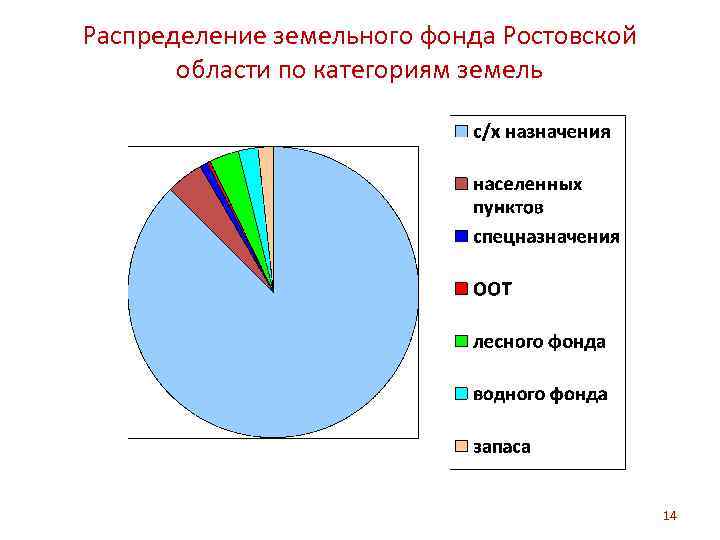 Распределение земельного фонда Ростовской области по категориям земель

с/х назначения
населенных пунктов
спецназначения
ООТ
лесного фонда
водного фонда
запаса

14